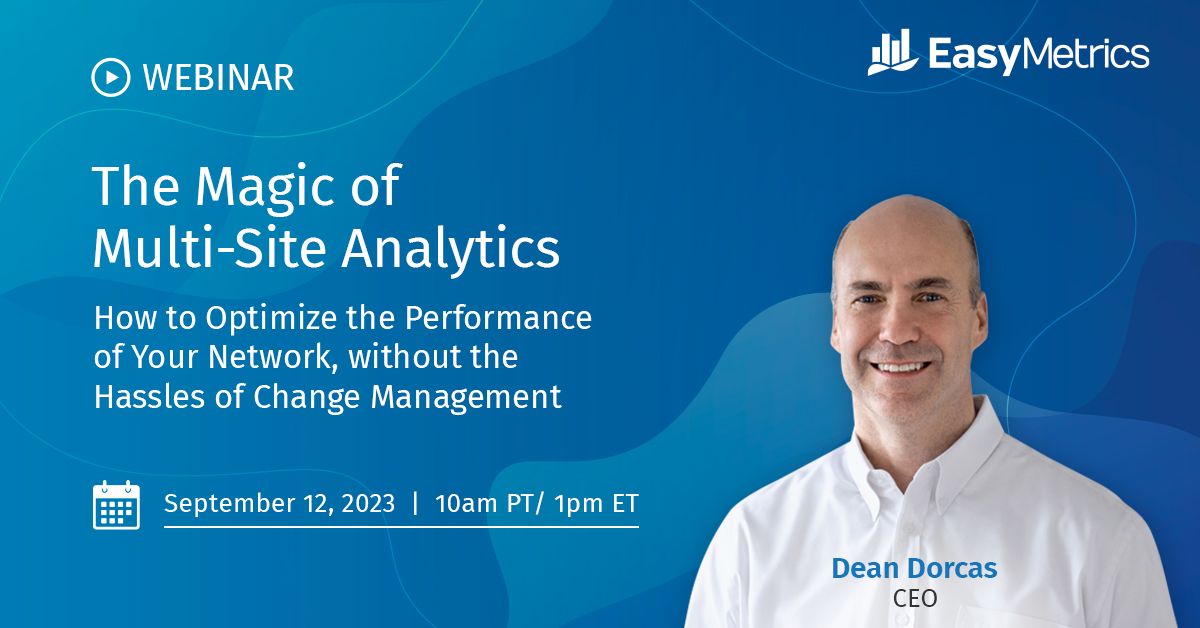 WEBINAR

EasyMetrics

The Magic of Multi-Site Analytics

How to Optimize the Performance of Your Network, without the Hassles of Change Management

September 12, 2023 | 10am PT/ 1pm ET

Dean Dorcas
CEO